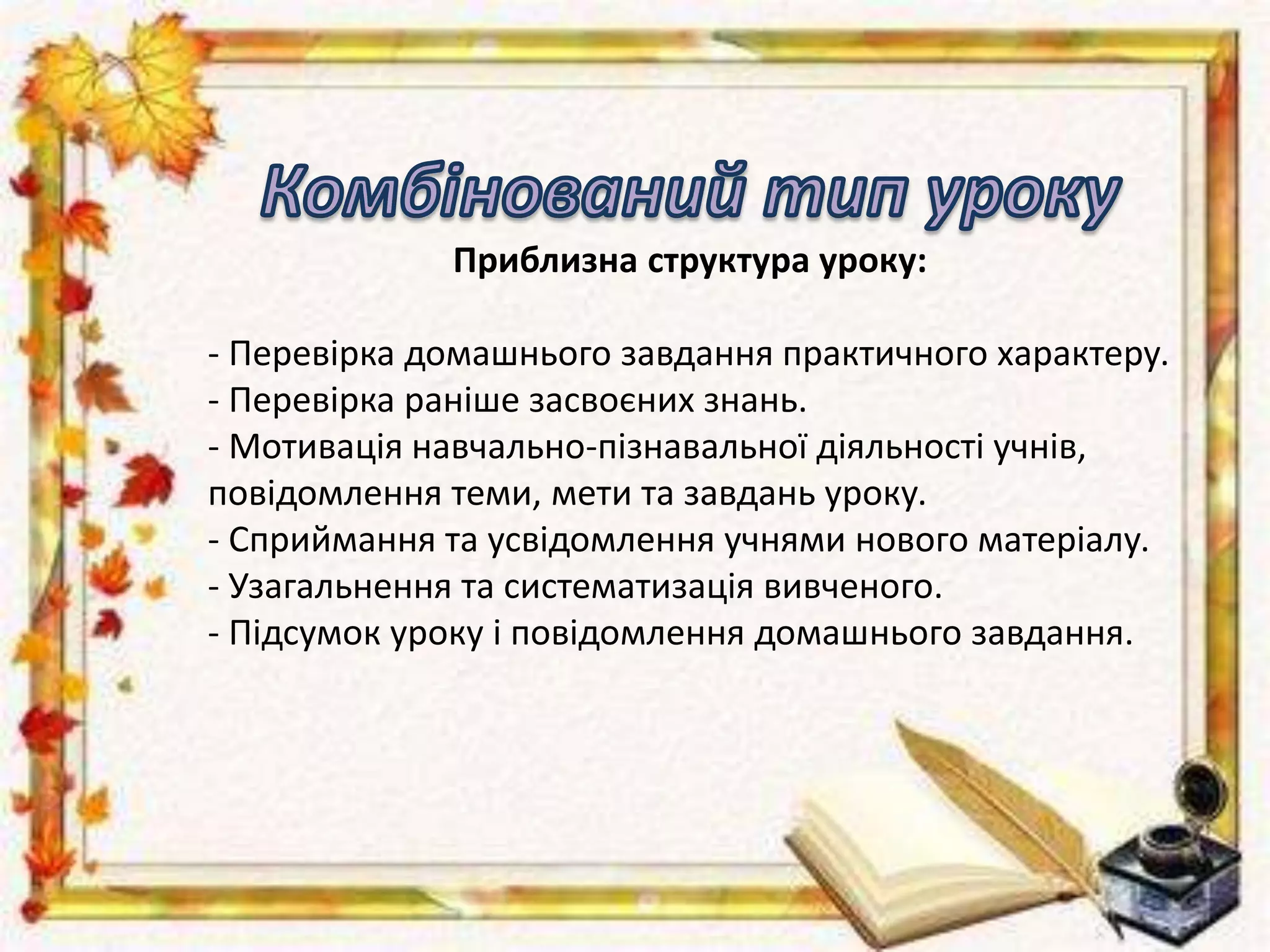 Комбінований тип уроку

Приблизна структура уроку:

- Перевірка домашнього завдання практичного характеру.
- Перевірка раніше засвоєних знань.
- Мотивація навчально-пізнавальної діяльності учнів, повідомлення теми, мети та завдань уроку.
- Сприймання та усвідомлення учнями нового матеріалу.
- Узагальнення та систематизація вивченого.
- Підсумок уроку і повідомлення домашнього завдання.